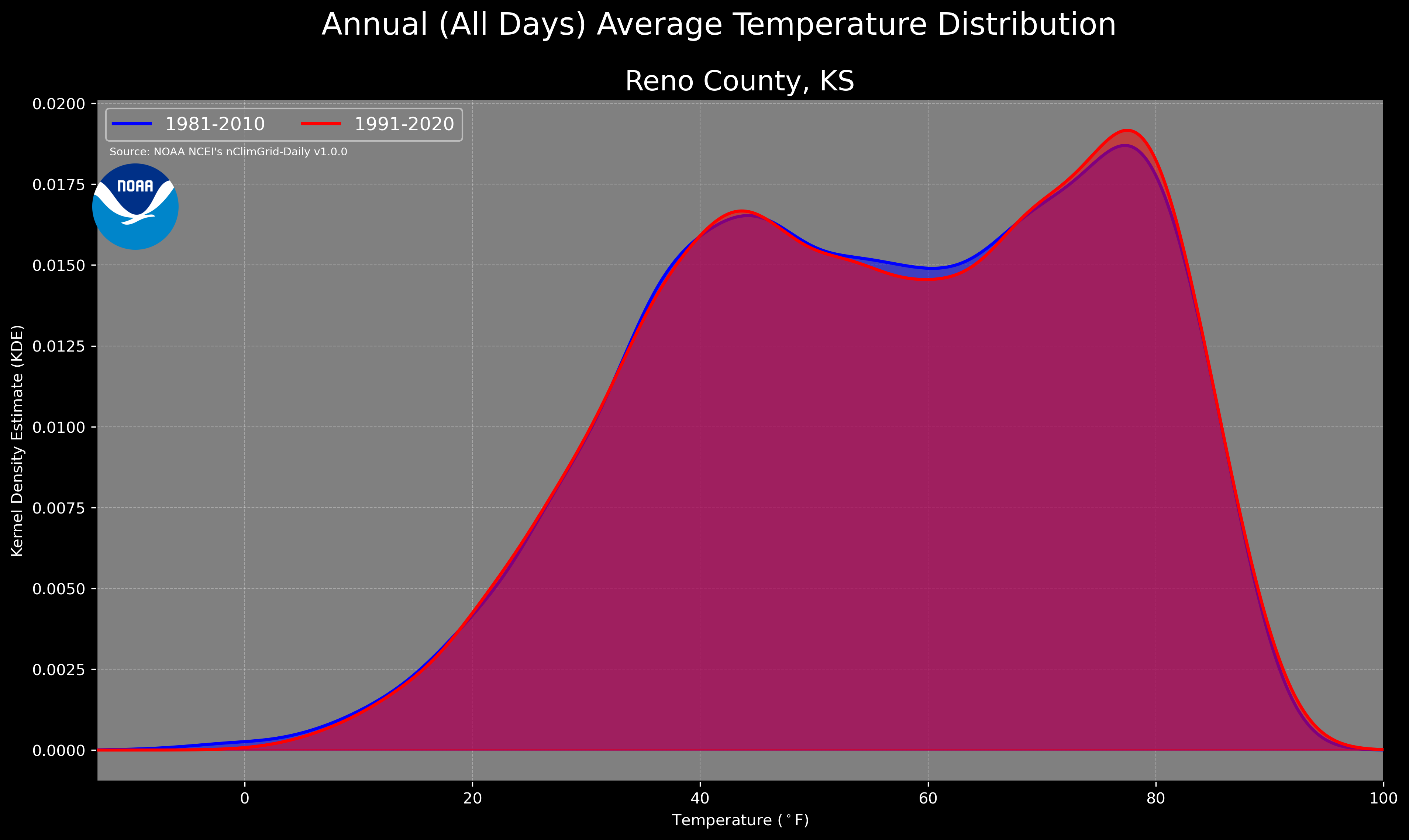 Annual (All Days) Average Temperature Distribution

Reno County, KS

1981-2010
1991-2020

Source: NOAA NCEI's nClimGrid-Daily v1.0.0

NOAA

Kernel Density Estimate (KDE)

0.0200
0.0175
0.0150
0.0125
0.0100
0.0075
0.0050
0.0025
0.0000

0
20
40
60
80
100

Temperature ($^\circ$F)